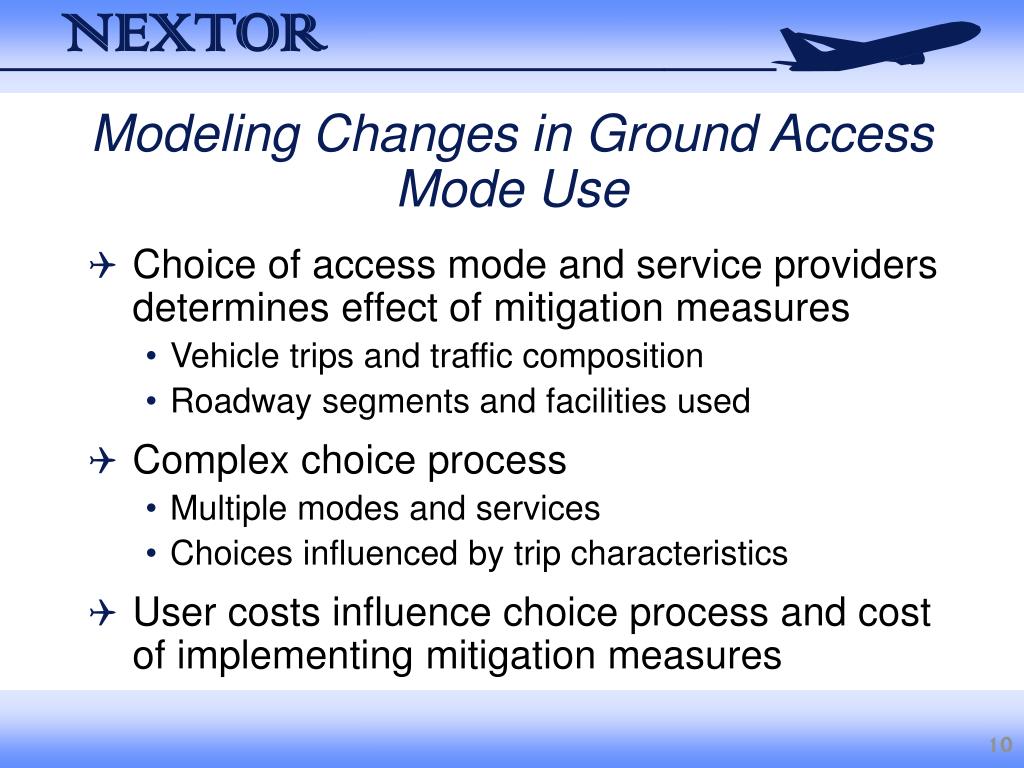 NEXTOR

Modeling Changes in Ground Access Mode Use

✈ Choice of access mode and service providers determines effect of mitigation measures
• Vehicle trips and traffic composition
• Roadway segments and facilities used

✈ Complex choice process
• Multiple modes and services
• Choices influenced by trip characteristics

✈ User costs influence choice process and cost of implementing mitigation measures

10